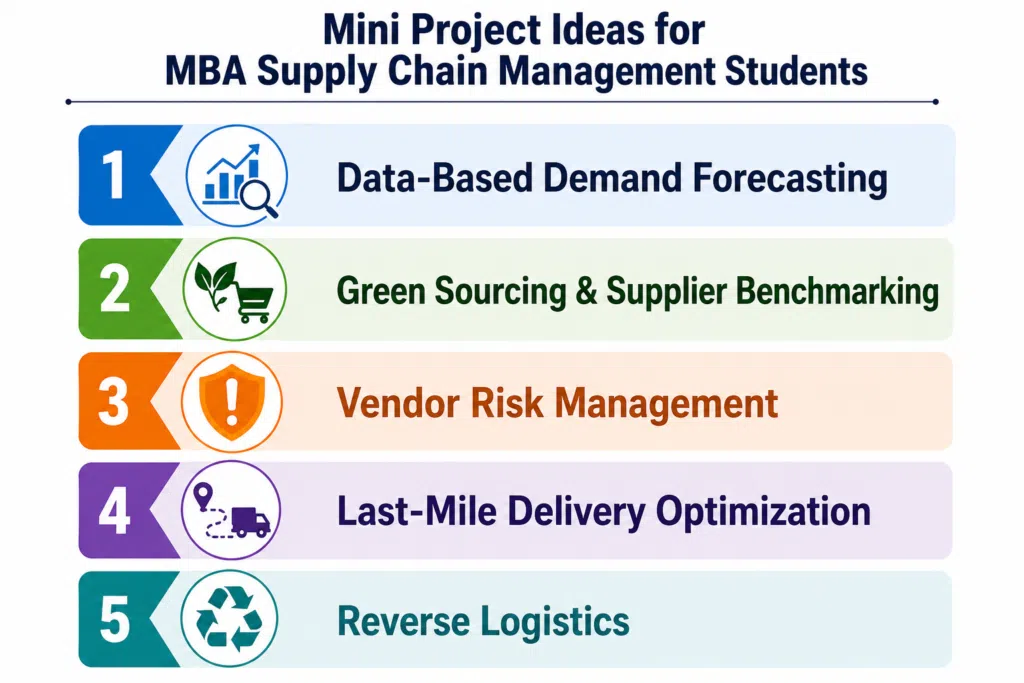 Mini Project Ideas for
MBA Supply Chain Management Students

1 Data-Based Demand Forecasting

2 Green Sourcing & Supplier Benchmarking

3 Vendor Risk Management

4 Last-Mile Delivery Optimization

5 Reverse Logistics